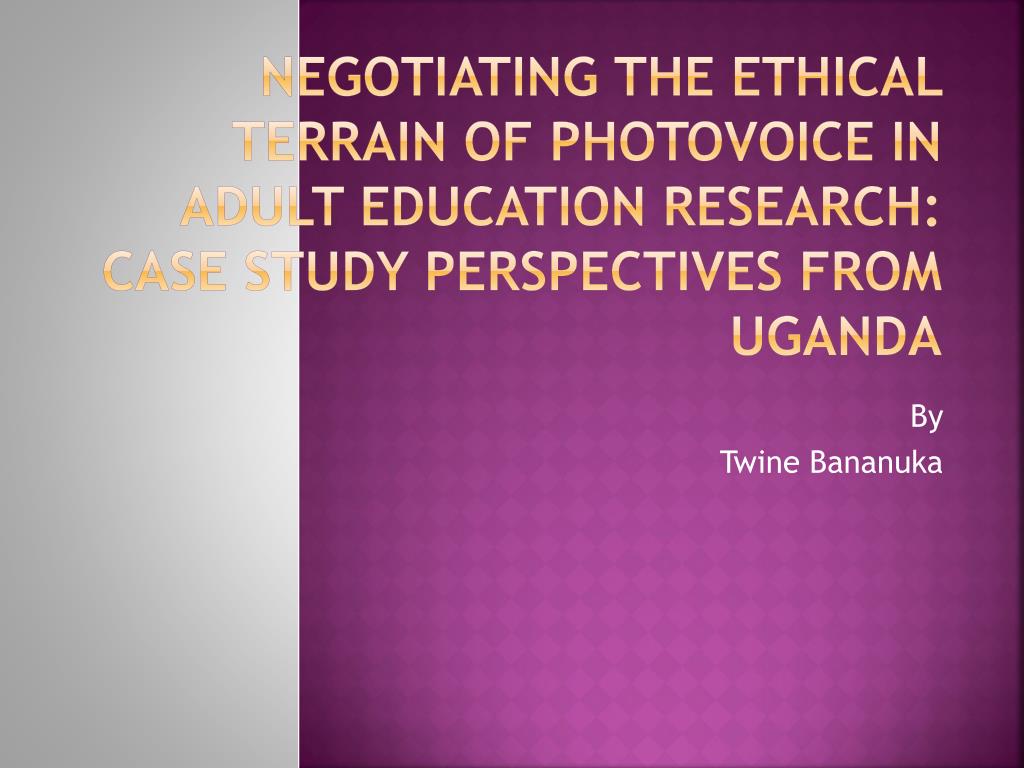 NEGOTIATING THE ETHICAL TERRAIN OF PHOTOVOICE IN ADULT EDUCATION RESEARCH: CASE STUDY PERSPECTIVES FROM UGANDA

By
Twine Bananuka